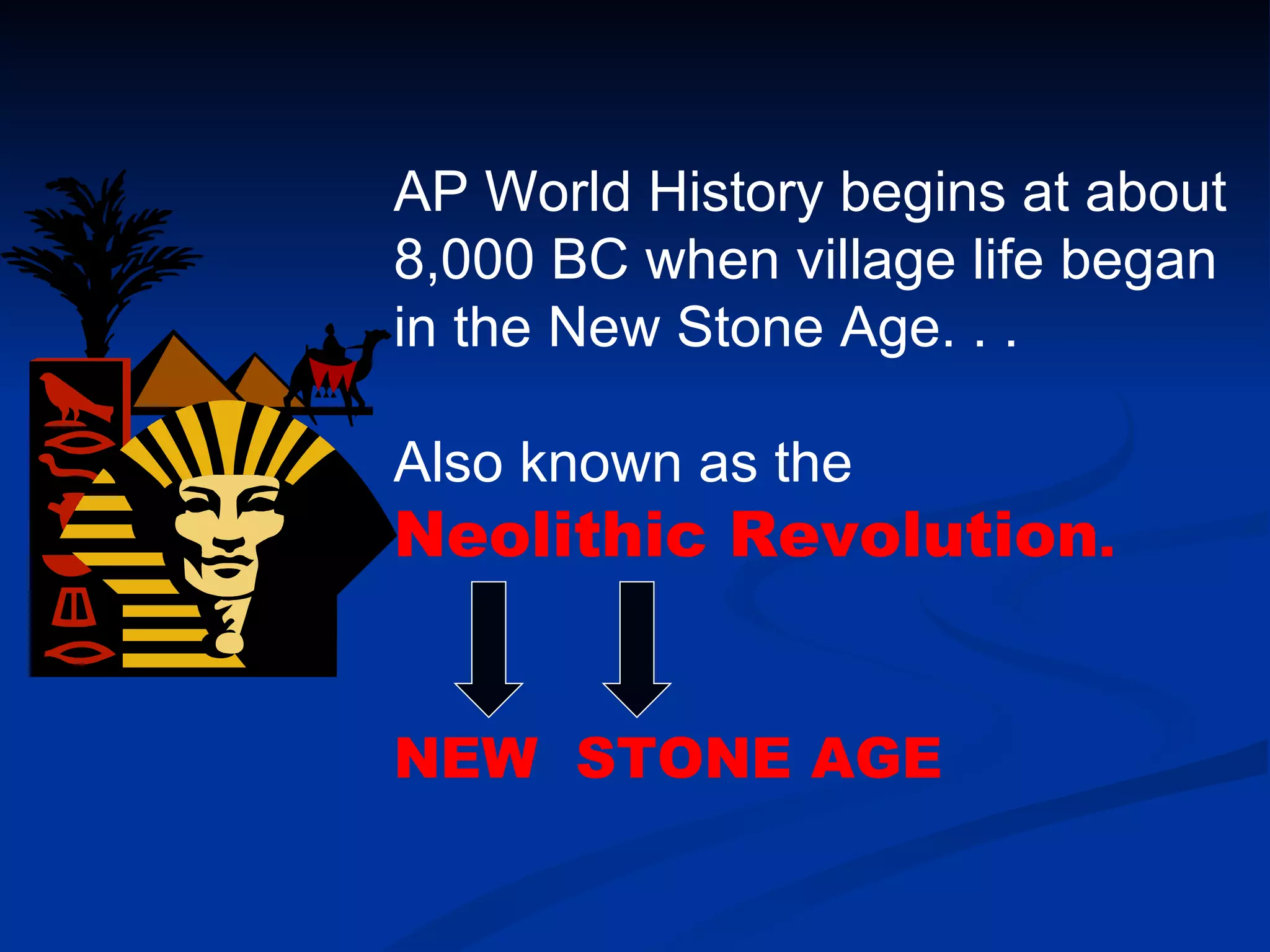 AP World History begins at about 8,000 BC when village life began in the New Stone Age. . .

Also known as the
Neolithic Revolution.

NEW STONE AGE